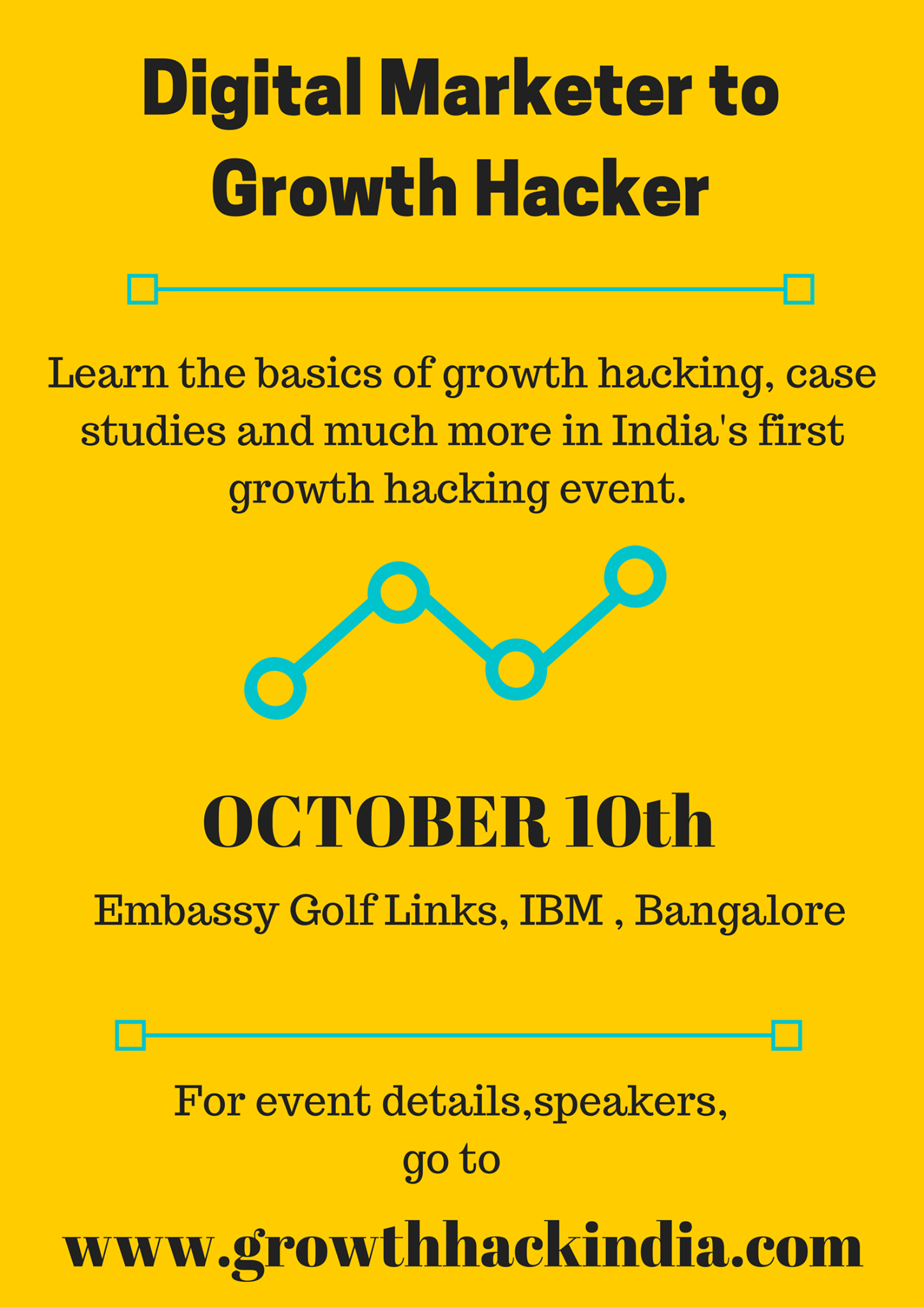 Digital Marketer to Growth Hacker

Learn the basics of growth hacking, case studies and much more in India's first growth hacking event.

OCTOBER 10th

Embassy Golf Links, IBM , Bangalore

For event details,speakers, go to

www.growthhackindia.com